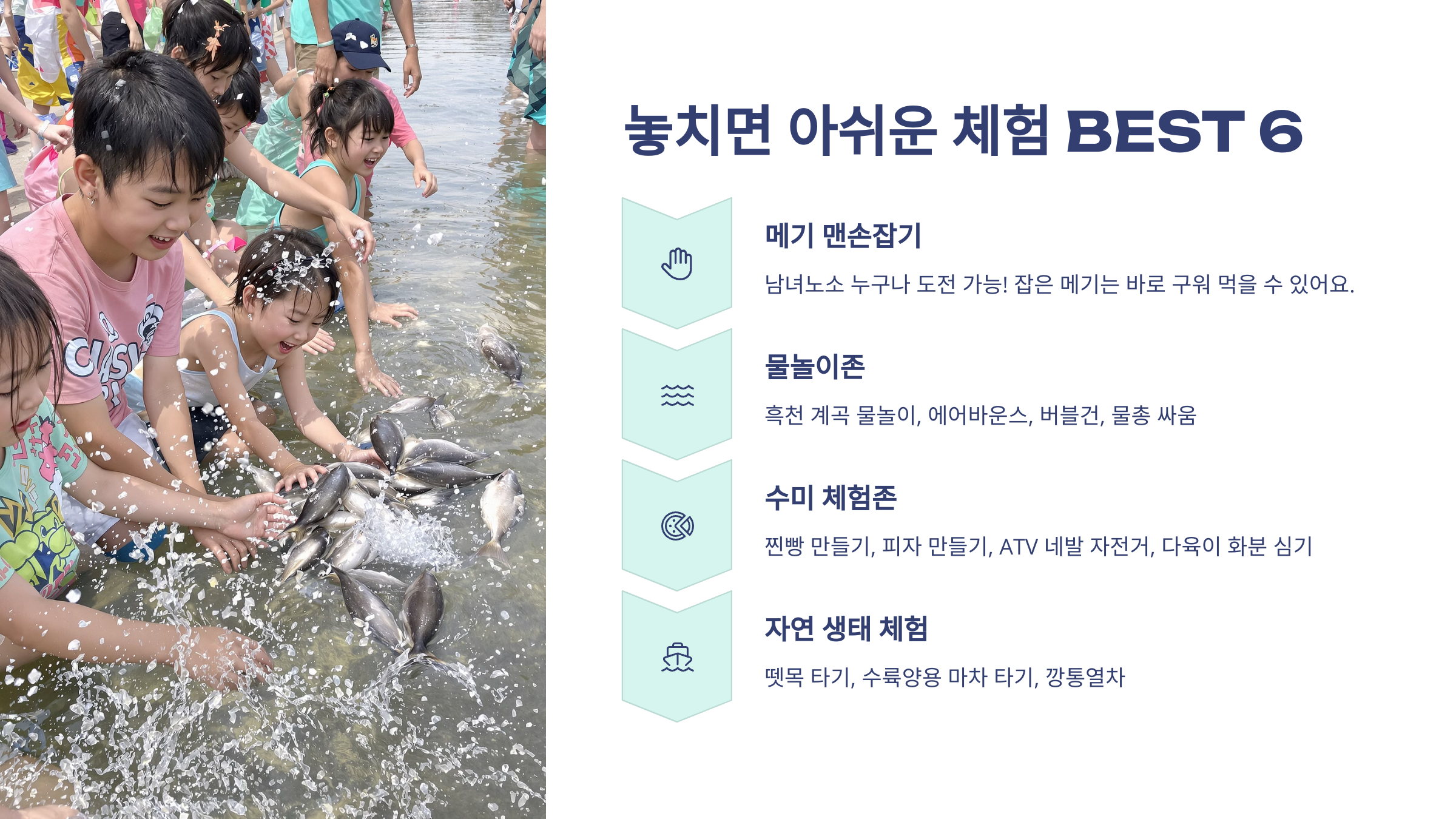 놓치면 아쉬운 체험 BEST 6

메기 맨손잡기

남녀노소 누구나 도전 가능! 잡은 메기는 바로 구워 먹을 수 있어요.

물놀이존

흑천 계곡 물놀이, 에어바운스, 버블건, 물총 싸움

수미 체험존

찐빵 만들기, 피자 만들기, ATV 네발 자전거, 다육이 화분 심기

자연 생태 체험

뗏목 타기, 수륙양용 마차 타기, 깡통열차